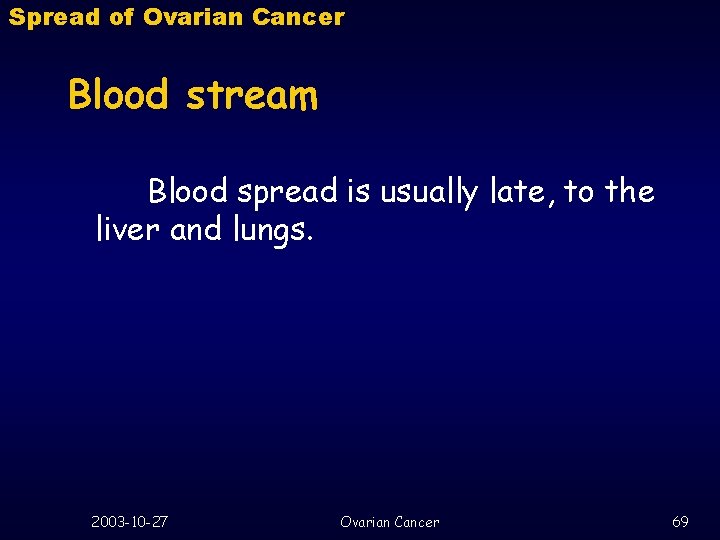 Spread of Ovarian Cancer

Blood stream

Blood spread is usually late, to the liver and lungs.

2003-10-27

Ovarian Cancer

69